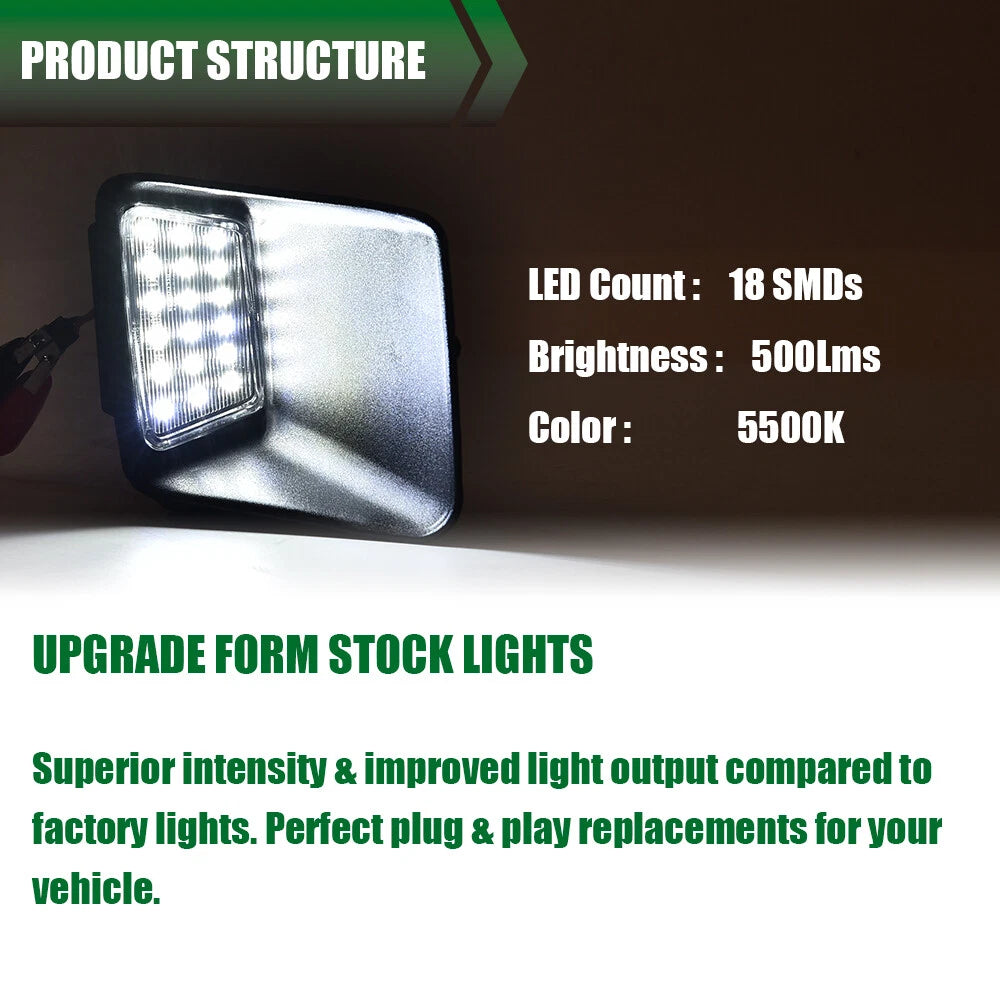 PRODUCT STRUCTURE

LED Count : 18 SMDs
Brightness : 500Lms
Color : 5500K

UPGRADE FORM STOCK LIGHTS

Superior intensity & improved light output compared to factory lights. Perfect plug & play replacements for your vehicle.